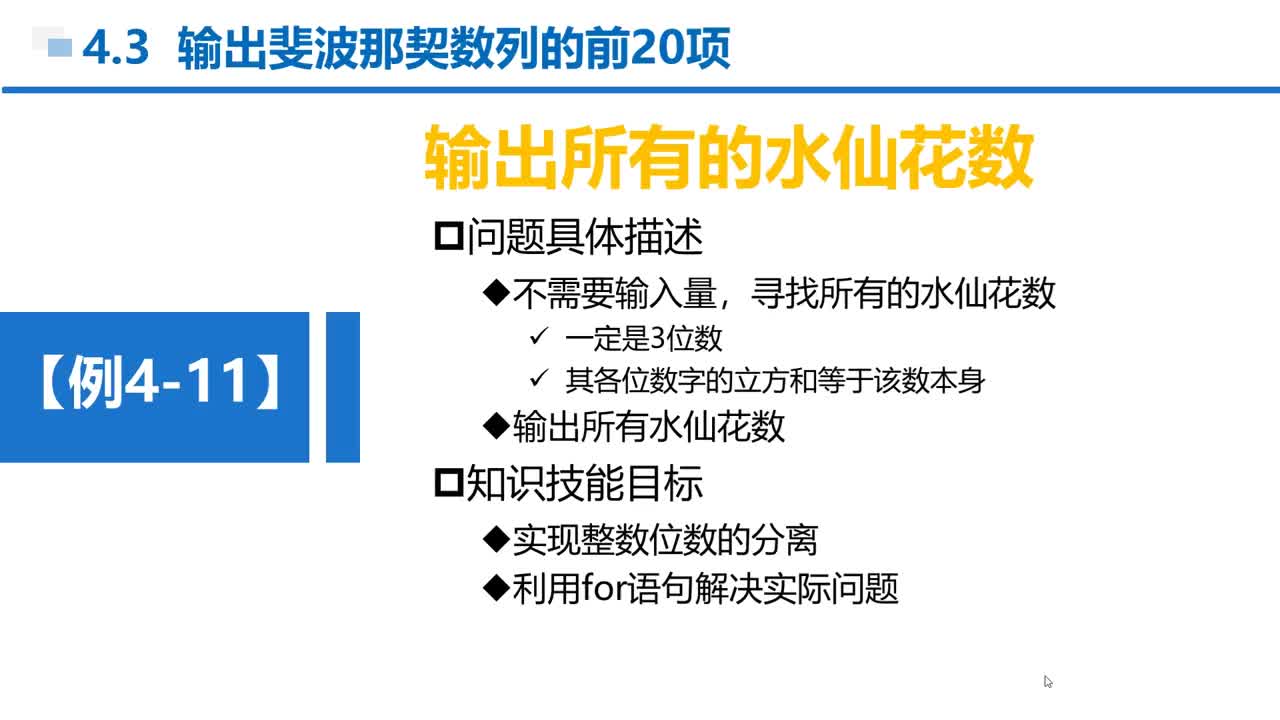 4.3 输出斐波那契数列的前20项

【例4-11】

输出所有的水仙花数

□问题具体描述

◆不需要输入量，寻找所有的水仙花数

✓ 一定是3位数

✓ 其各位数字的立方和等于该数本身

◆输出所有水仙花数

□知识技能目标

◆实现整数位数的分离

◆利用for语句解决实际问题